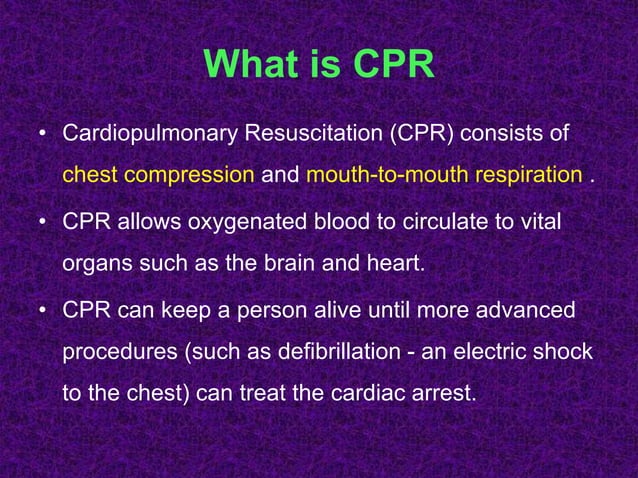 What is CPR

• Cardiopulmonary Resuscitation (CPR) consists of chest compression and mouth-to-mouth respiration .

• CPR allows oxygenated blood to circulate to vital organs such as the brain and heart.

• CPR can keep a person alive until more advanced procedures (such as defibrillation - an electric shock to the chest) can treat the cardiac arrest.